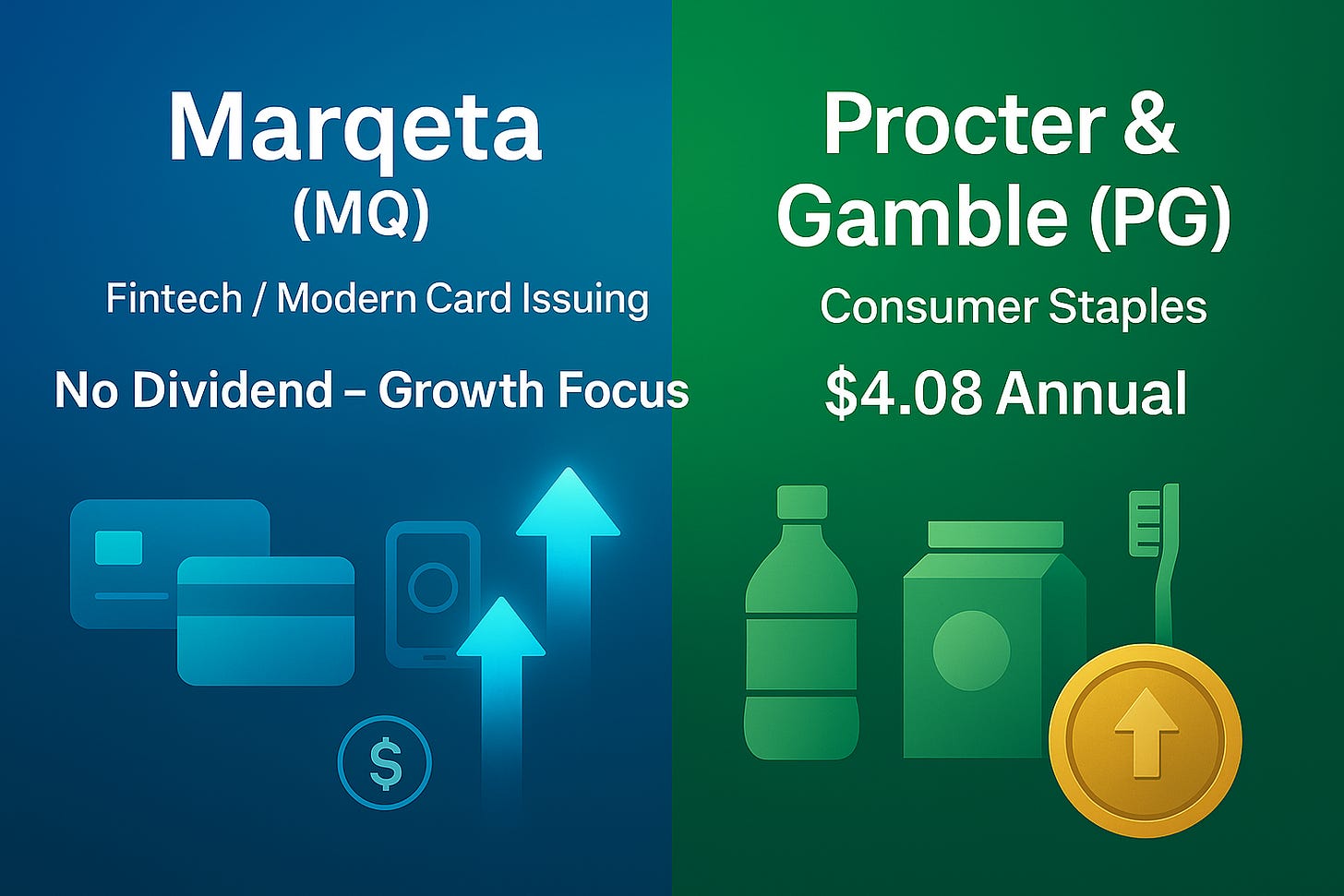 Marqeta (MQ)

Fintech / Modern Card Issuing

No Dividend – Growth Focus

$

Procter & Gamble (PG)

Consumer Staples

$4.08 Annual